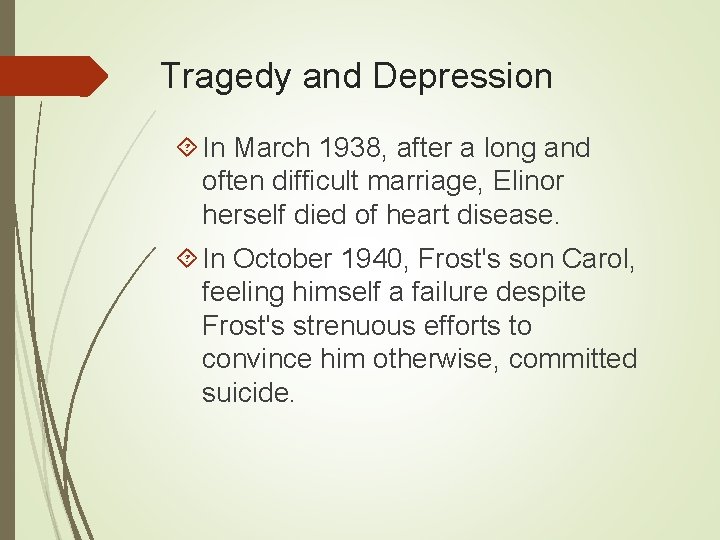 Tragedy and Depression

In March 1938, after a long and often difficult marriage, Elinor herself died of heart disease.

In October 1940, Frost's son Carol, feeling himself a failure despite Frost's strenuous efforts to convince him otherwise, committed suicide.